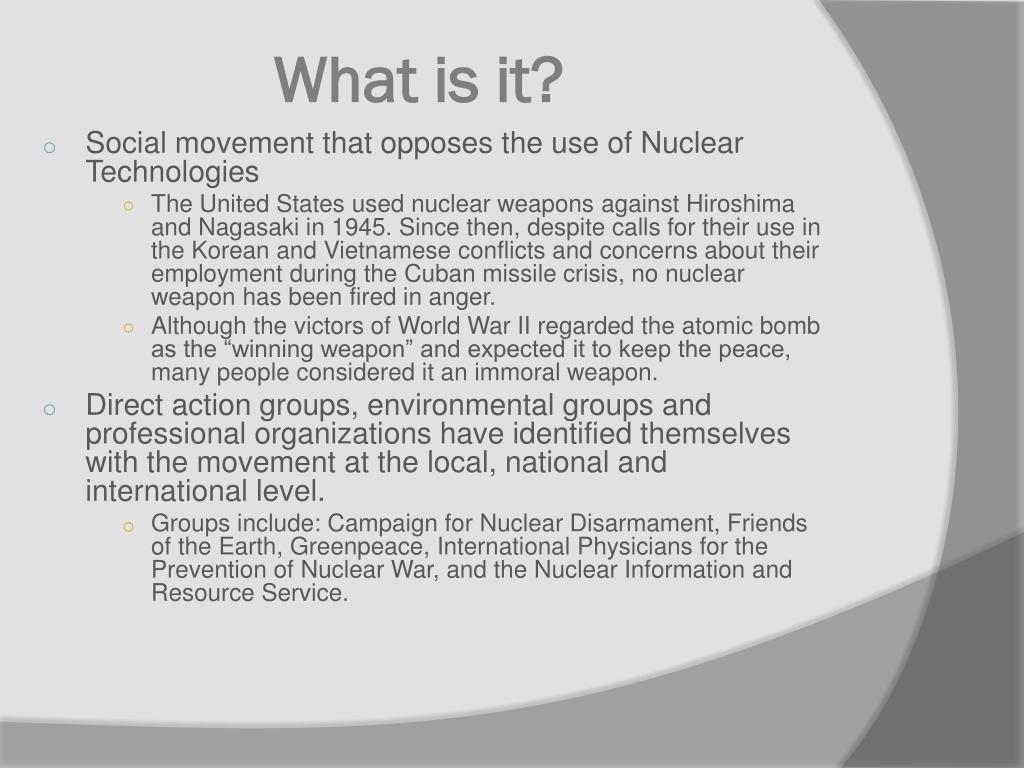 What is it?

○ Social movement that opposes the use of Nuclear Technologies

○ The United States used nuclear weapons against Hiroshima and Nagasaki in 1945. Since then, despite calls for their use in the Korean and Vietnamese conflicts and concerns about their employment during the Cuban missile crisis, no nuclear weapon has been fired in anger.

○ Although the victors of World War II regarded the atomic bomb as the “winning weapon” and expected it to keep the peace, many people considered it an immoral weapon.

○ Direct action groups, environmental groups and professional organizations have identified themselves with the movement at the local, national and international level.

○ Groups include: Campaign for Nuclear Disarmament, Friends of the Earth, Greenpeace, International Physicians for the Prevention of Nuclear War, and the Nuclear Information and Resource Service.